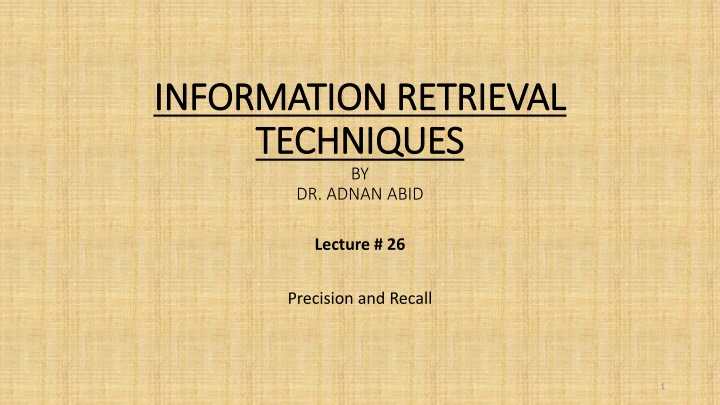 INFORMATION RETRIEVAL TECHNIQUES

BY
DR. ADNAN ABID

Lecture # 26

Precision and Recall

1